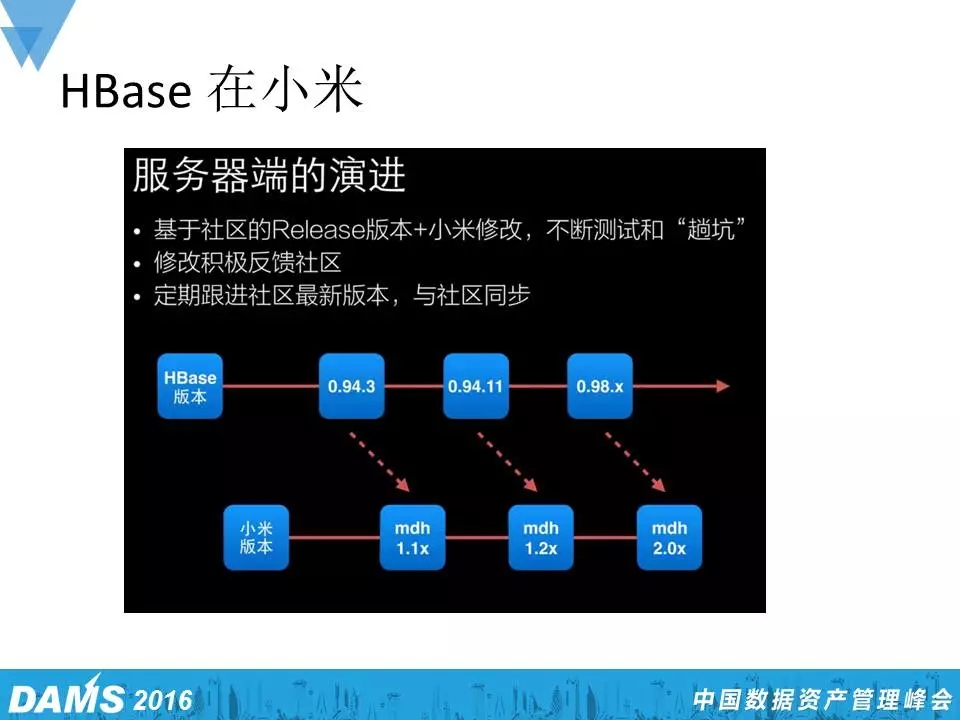 HBase 在小米

服务器端的演进

• 基于社区的Release版本+小米修改，不断测试和“趟坑”
• 修改积极反馈社区
• 定期跟进社区最新版本，与社区同步

HBase 版本

0.94.3

0.94.11

0.98.x

小米 版本

mdh 1.1x

mdh 1.2x

mdh 2.0x

DAMS 2016

中国数据资产管理峰会